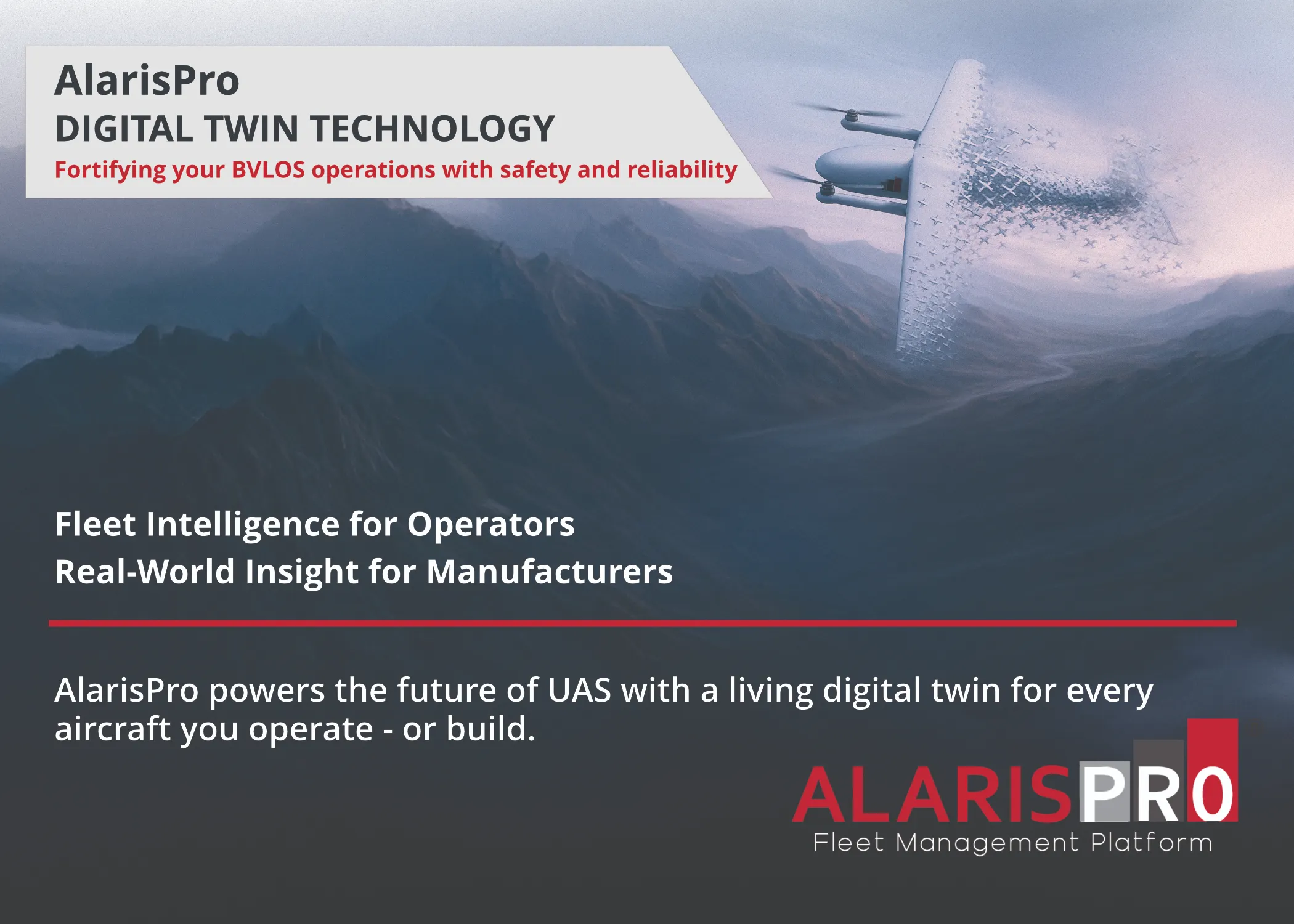 AlarisPro
DIGITAL TWIN TECHNOLOGY
Fortifying your BVLOS operations with safety and reliability

Fleet Intelligence for Operators
Real-World Insight for Manufacturers

AlarisPro powers the future of UAS with a living digital twin for every aircraft you operate - or build.

ALARISPRO
Fleet Management Platform